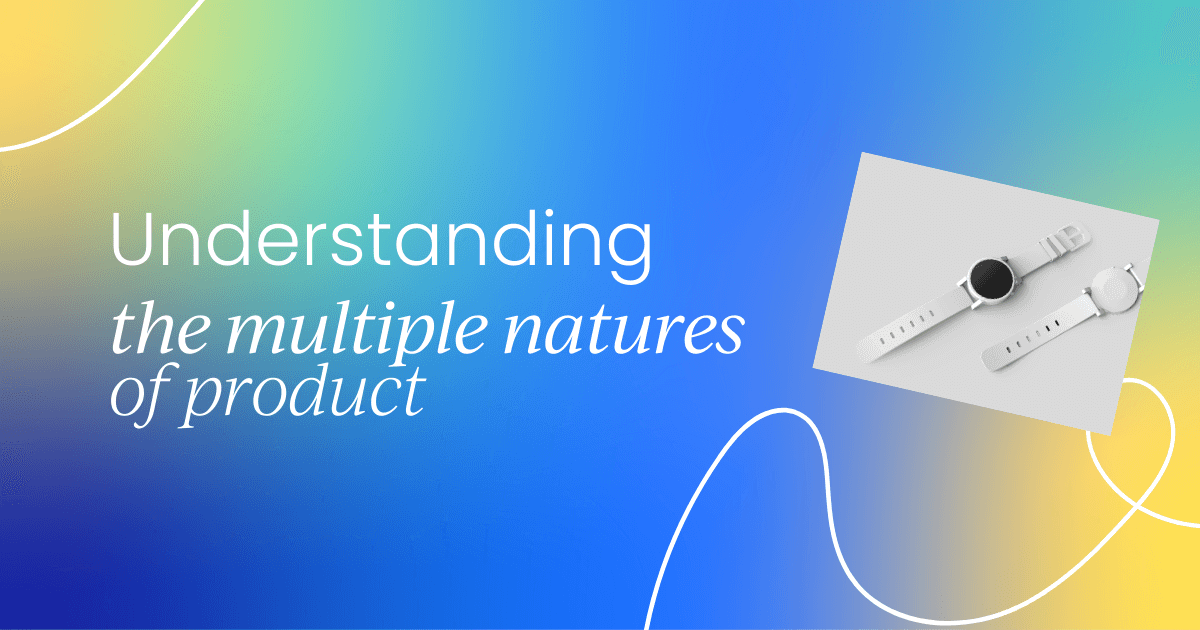 Understanding
the multiple natures of product